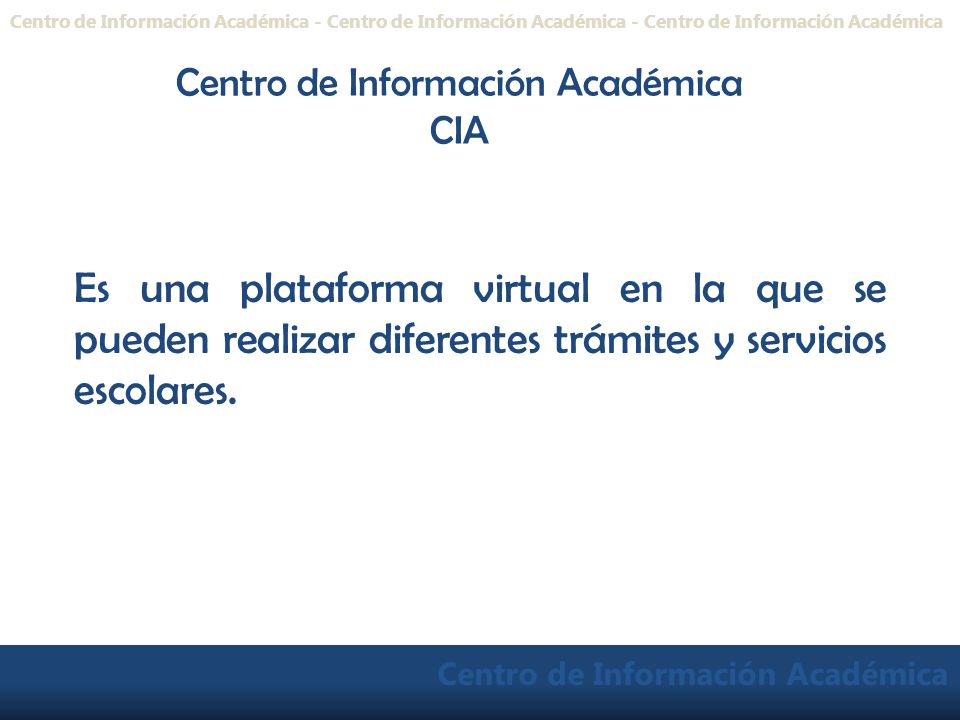 Centro de Información Académica - Centro de Información Académica - Centro de Información Académica

Centro de Información Académica
CIA

Es una plataforma virtual en la que se pueden realizar diferentes trámites y servicios escolares.

Centro de Información Académica